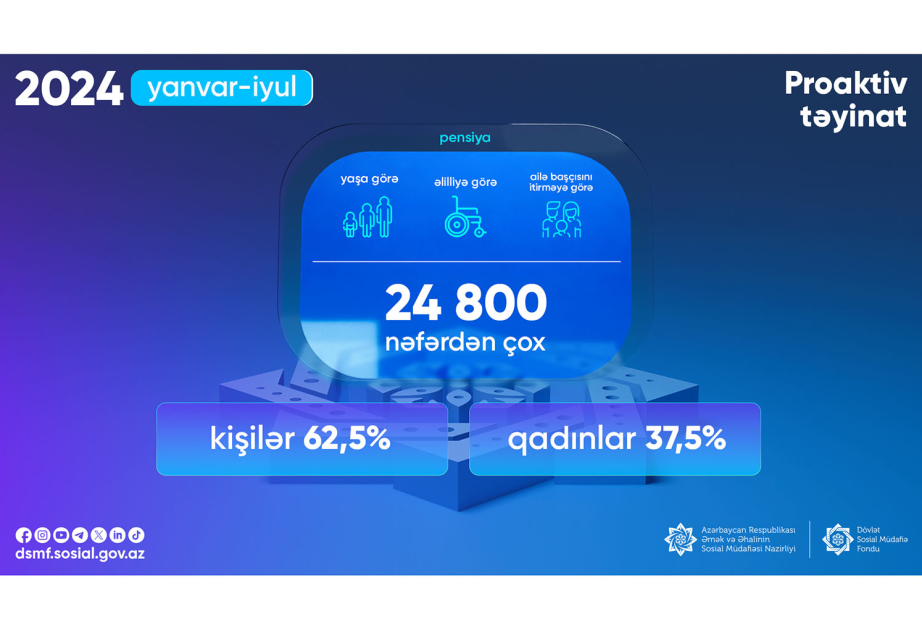 2024 yanvar-iyul

Proaktiv təyinat

pensiya

yaşa görə

əlilliyə görə

ailə başçısını itirməyə görə

24 800
nəfərdən çox

kişilər 62,5%

qadınlar 37,5%

dsmf.sosial.gov.az

Azərbaycan Respublikası Əmək və Əhalinin Sosial Müdafiəsi Nazirliyi

Dövlət Sosial Müdafiə Fondu